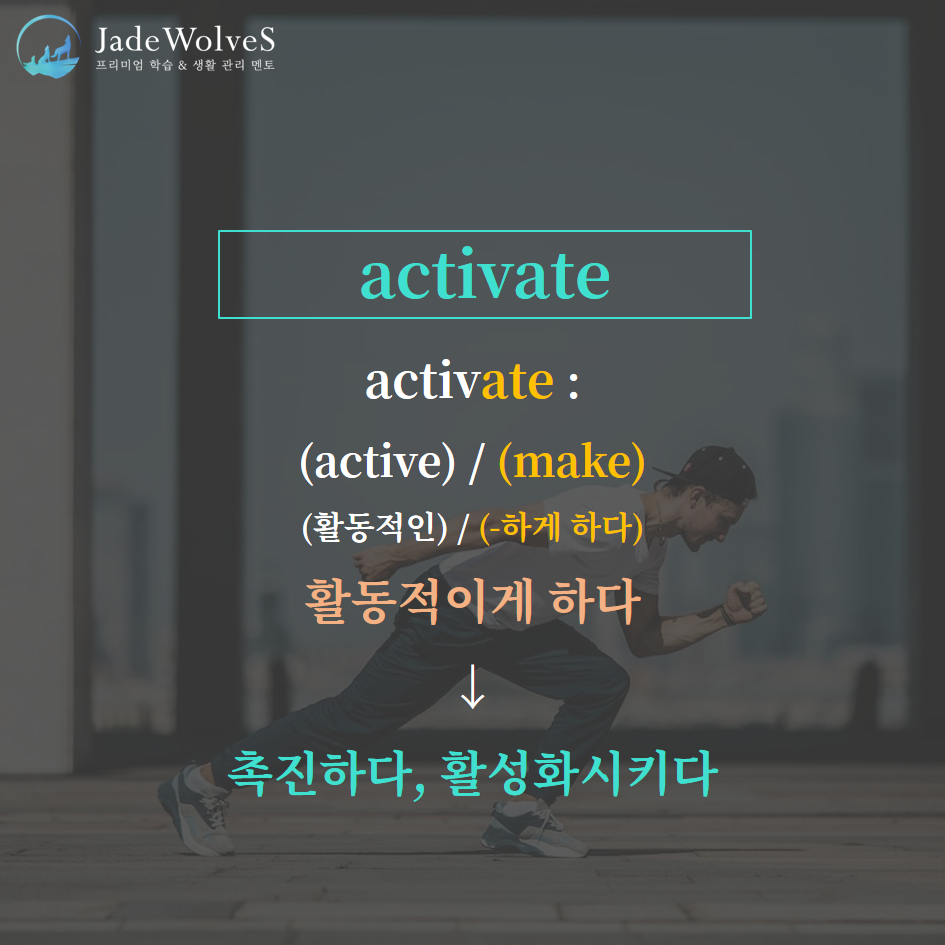 JadeWolveS
프리미엄 학습 & 생활 관리 멘토

activate

activate :

(active) / (make)

(활동적인) / (-하게 하다)

활동적이게 하다

↓

촉진하다, 활성화시키다